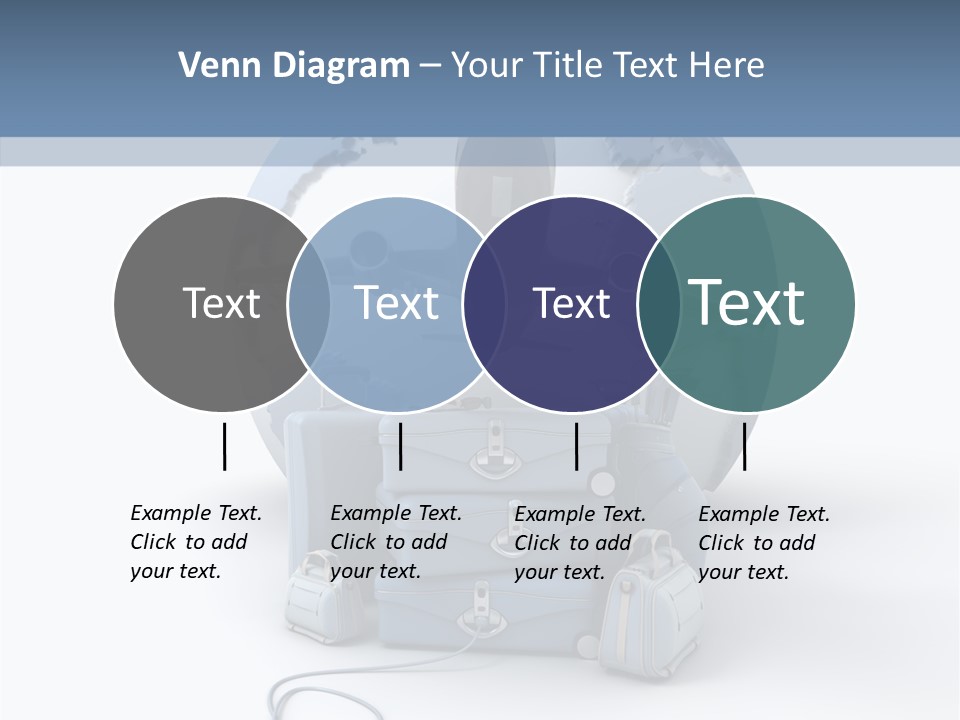 Venn Diagram – Your Title Text Here

Text

Text

Text

Text

Example Text. Click to add your text.

Example Text. Click to add your text.

Example Text. Click to add your text.

Example Text. Click to add your text.